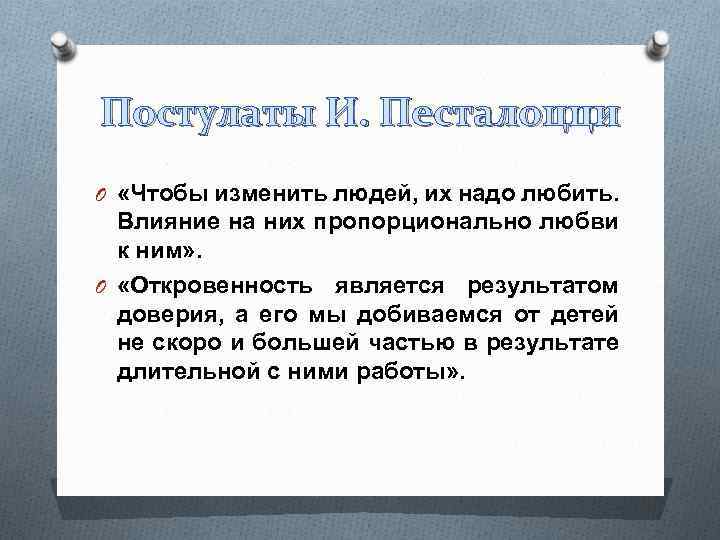 Постулаты И. Песталоцци

«Чтобы изменить людей, их надо любить. Влияние на них пропорционально любви к ним».

«Откровенность является результатом доверия, а его мы добиваемся от детей не скоро и большей частью в результате длительной с ними работы».